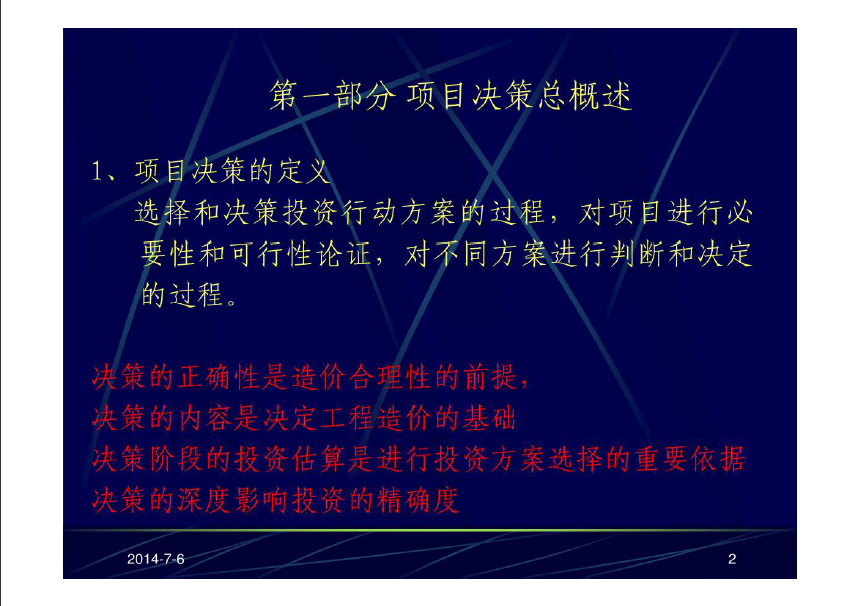 第一部分 项目决策总概述

1、项目决策的定义

选择和决策投资行动方案的过程，对项目进行必要性和可行性论证，对不同方案进行判断和决定的过程。

决策的正确性是造价合理性的前提，
决策的内容是决定工程造价的基础
决策阶段的投资估算是进行投资方案选择的重要依据
决策的深度影响投资的精确度

2014-7-6

2